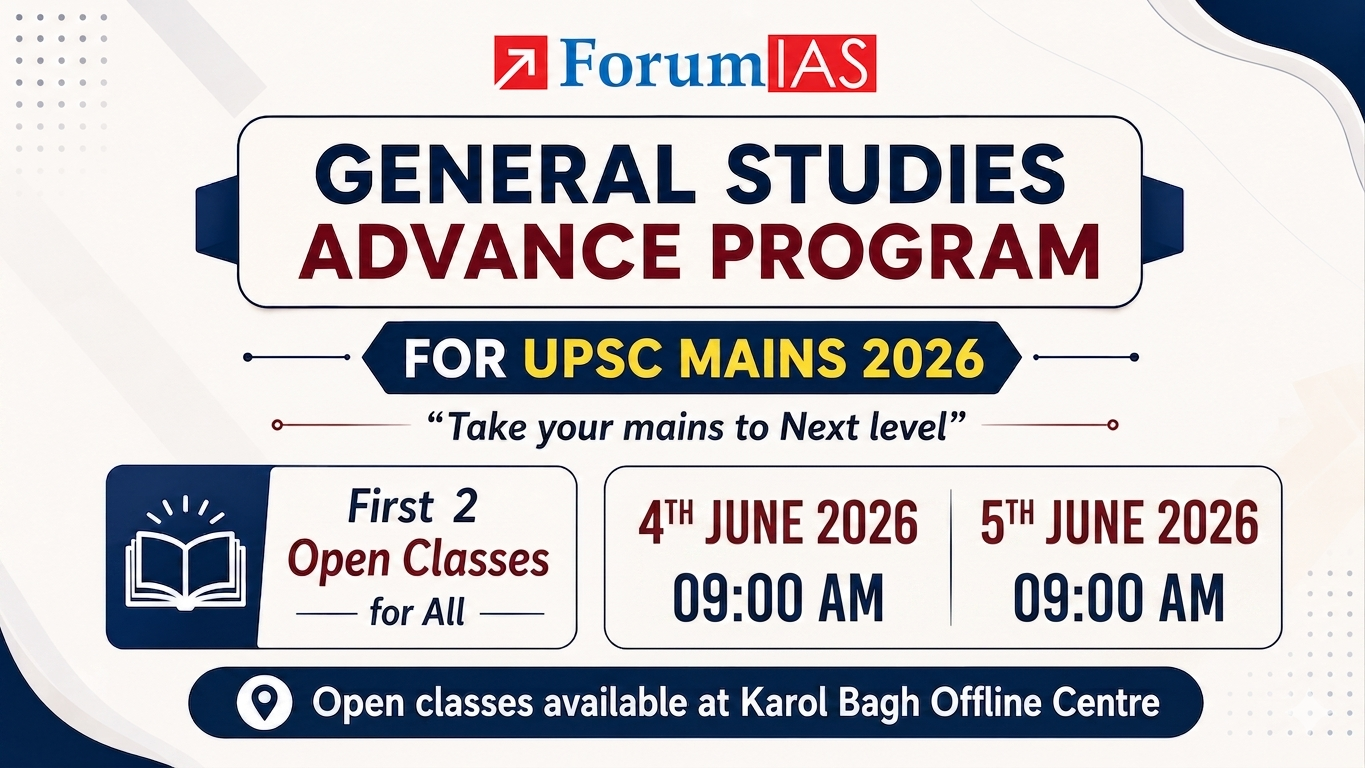 ForumIAS

GENERAL STUDIES
ADVANCE PROGRAM

FOR UPSC MAINS 2026

"Take your mains to Next level"

First 2
Open Classes
for All

4TH JUNE 2026
09:00 AM

5TH JUNE 2026
09:00 AM

Open classes available at Karol Bagh Offline Centre